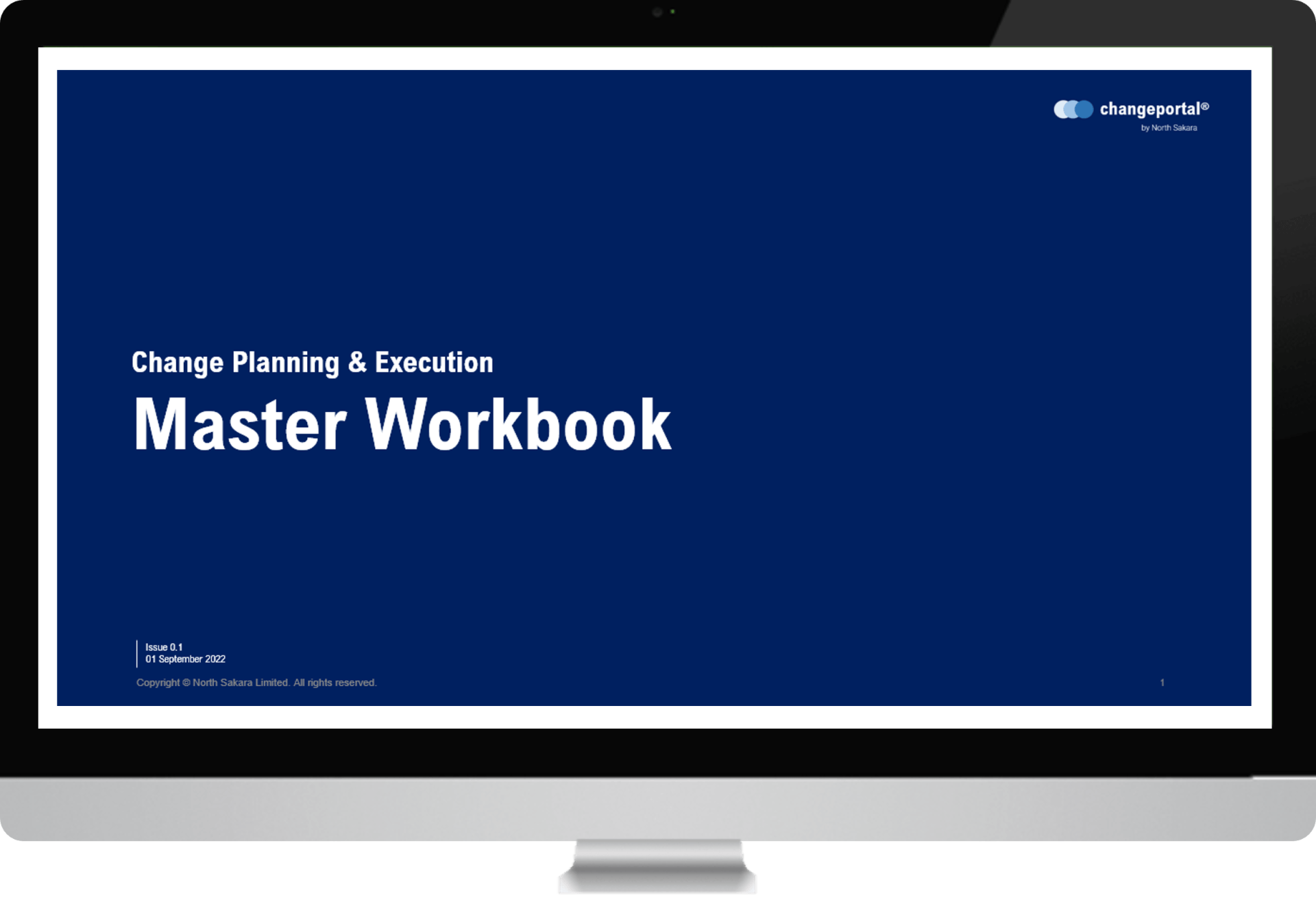 changeportal®
by North Sakara

Change Planning & Execution

Master Workbook

Issue 0.1
01 September 2022

Copyright © North Sakara Limited. All rights reserved.

1